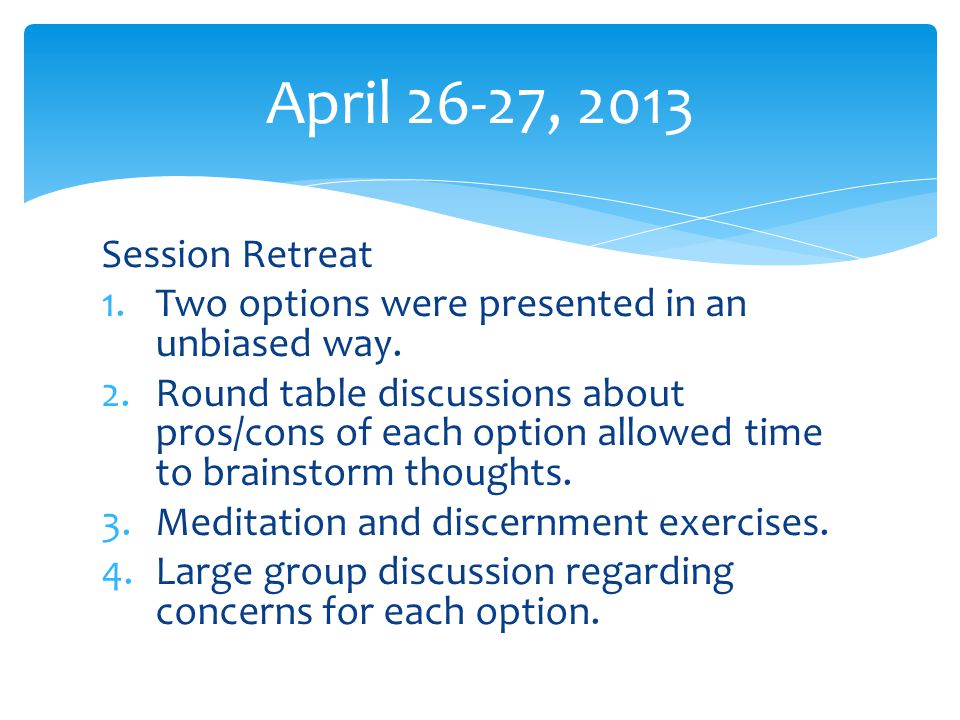 April 26-27, 2013

Session Retreat
1. Two options were presented in an unbiased way.
2. Round table discussions about pros/cons of each option allowed time to brainstorm thoughts.
3. Meditation and discernment exercises.
4. Large group discussion regarding concerns for each option.